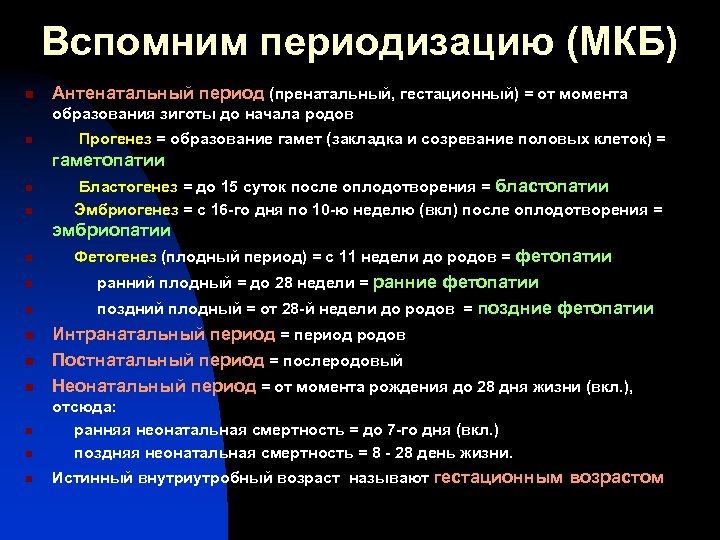 Вспомним периодизацию (МКБ)

Антенатальный период (пренатальный, гестационный) = от момента образования зиготы до начала родов

Прогенез = образование гамет (закладка и созревание половых клеток) = гаметопатии

Бластогенез = до 15 суток после оплодотворения = бластопатии

Эмбриогенез = с 16-го дня по 10-ю неделю (вкл) после оплодотворения = эмбриопатии

Фетогенез (плодный период) = с 11 недели до родов = фетопатии

ранний плодный = до 28 недели = ранние фетопатии

поздний плодный = от 28-й недели до родов = поздние фетопатии

Интранатальный период = период родов

Постнатальный период = послеродовый

Неонатальный период = от момента рождения до 28 дня жизни (вкл.), отсюда:

ранняя неонатальная смертность = до 7-го дня (вкл.)

поздняя неонатальная смертность = 8 - 28 день жизни.

Истинный внутриутробный возраст называют гестационным возрастом